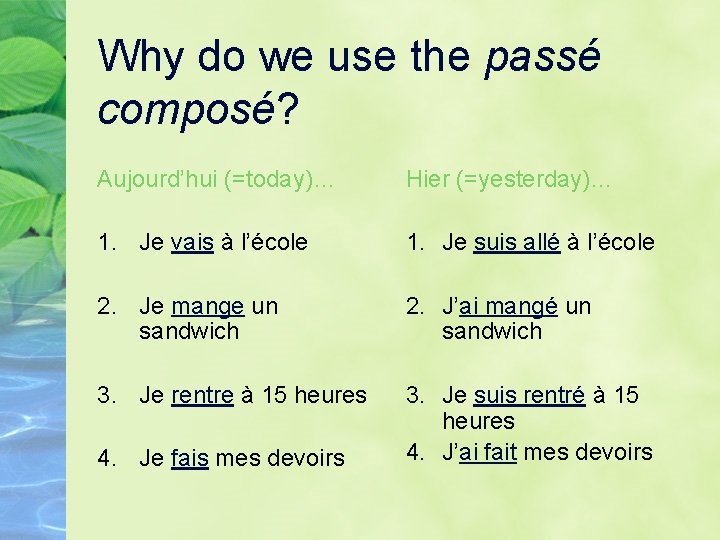 Why do we use the passé composé?

Aujourd'hui (=today)…

1. Je vais à l'école

2. Je mange un sandwich

3. Je rentre à 15 heures

4. Je fais mes devoirs

Hier (=yesterday)…

1. Je suis allé à l'école

2. J'ai mangé un sandwich

3. Je suis rentré à 15 heures

4. J'ai fait mes devoirs